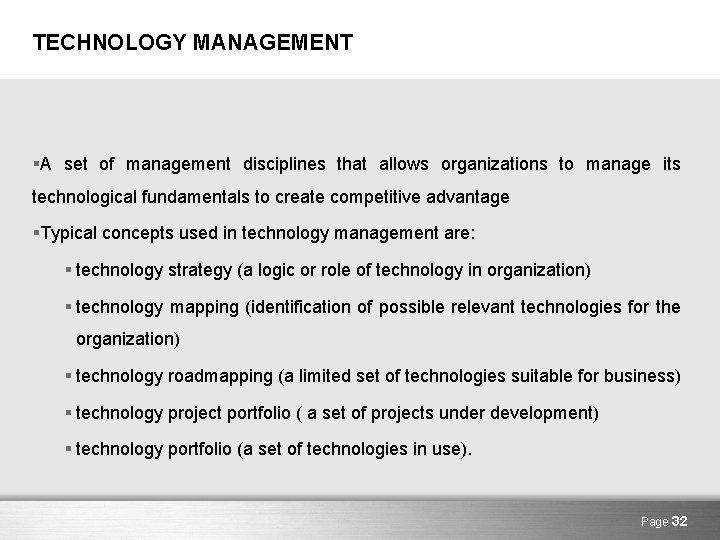 TECHNOLOGY MANAGEMENT

▪A set of management disciplines that allows organizations to manage its technological fundamentals to create competitive advantage

▪Typical concepts used in technology management are:

▪ technology strategy (a logic or role of technology in organization)

▪ technology mapping (identification of possible relevant technologies for the organization)

▪ technology roadmapping (a limited set of technologies suitable for business)

▪ technology project portfolio ( a set of projects under development)

▪ technology portfolio (a set of technologies in use).

Page 32